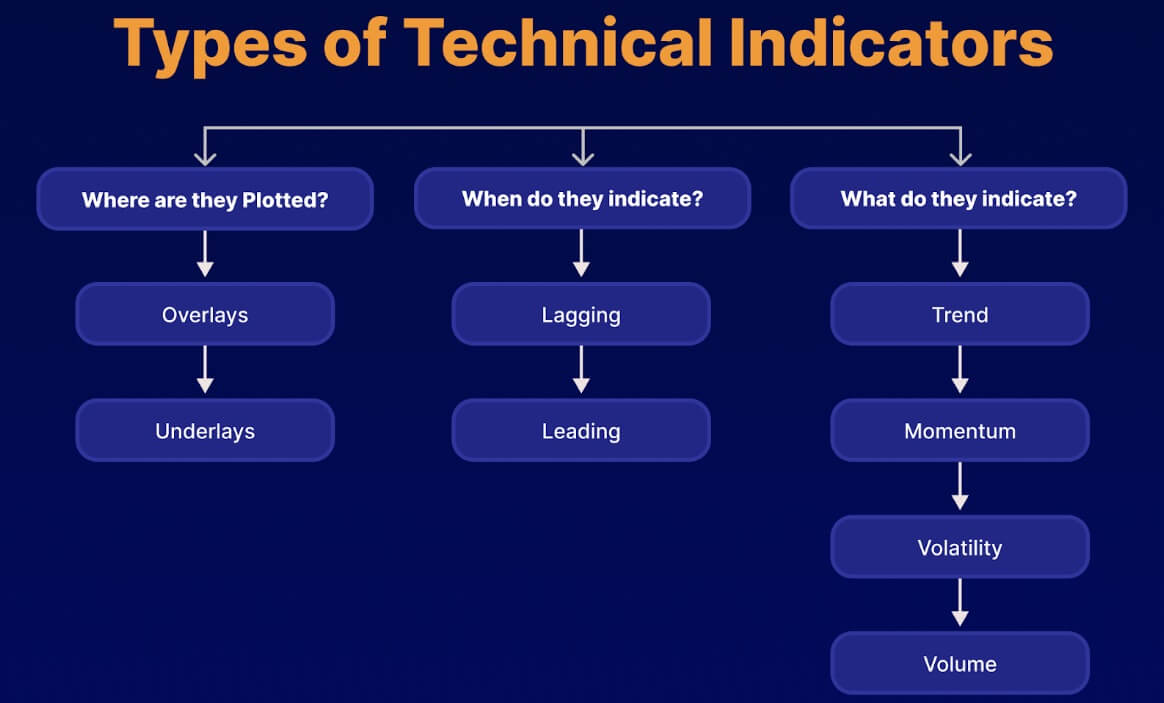 Types of Technical Indicators

Where are they Plotted?

Overlays

Underlays

When do they indicate?

Lagging

Leading

What do they indicate?

Trend

Momentum

Volatility

Volume